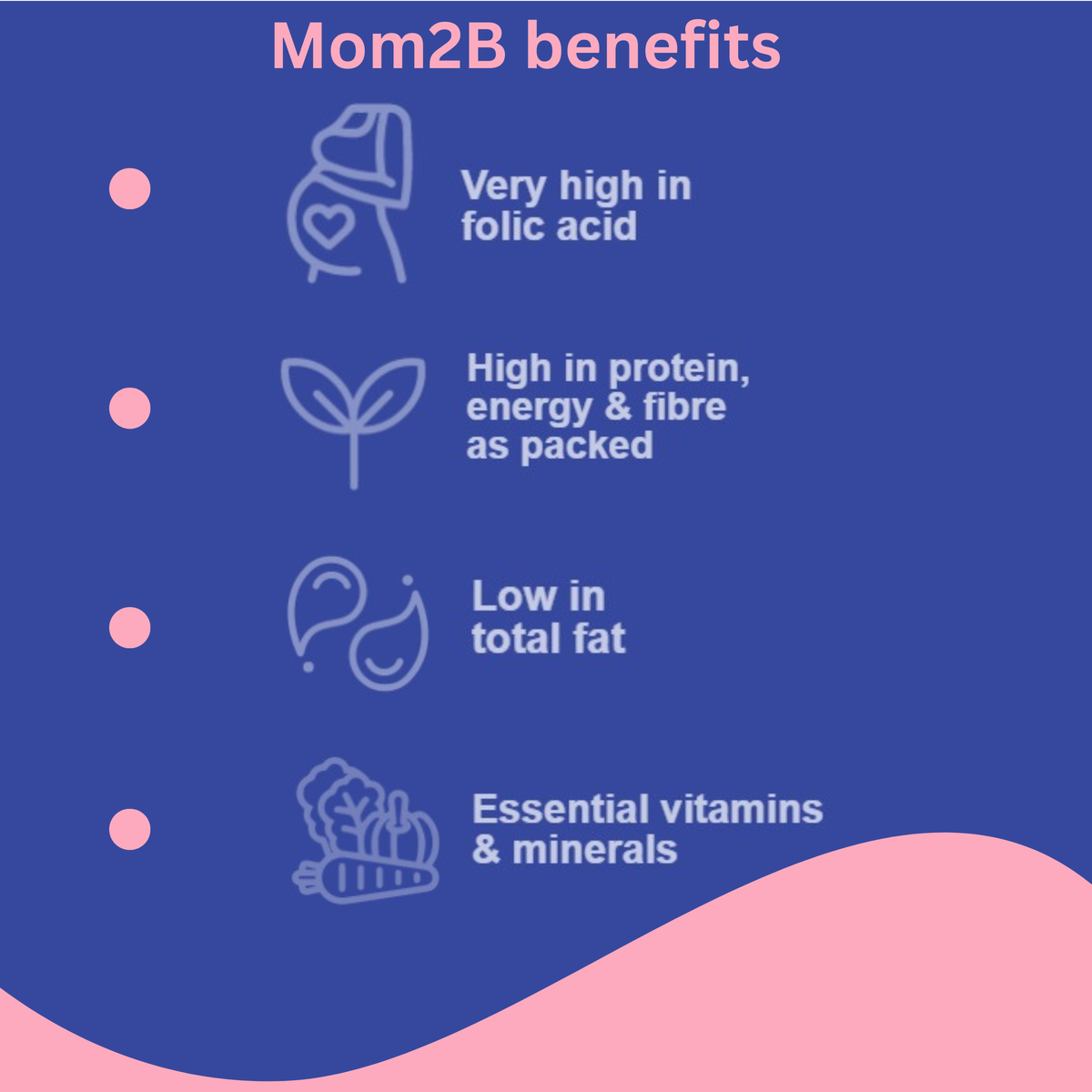 Mom2B benefits

Very high in folic acid

High in protein, energy & fibre as packed

Low in total fat

Essential vitamins & minerals